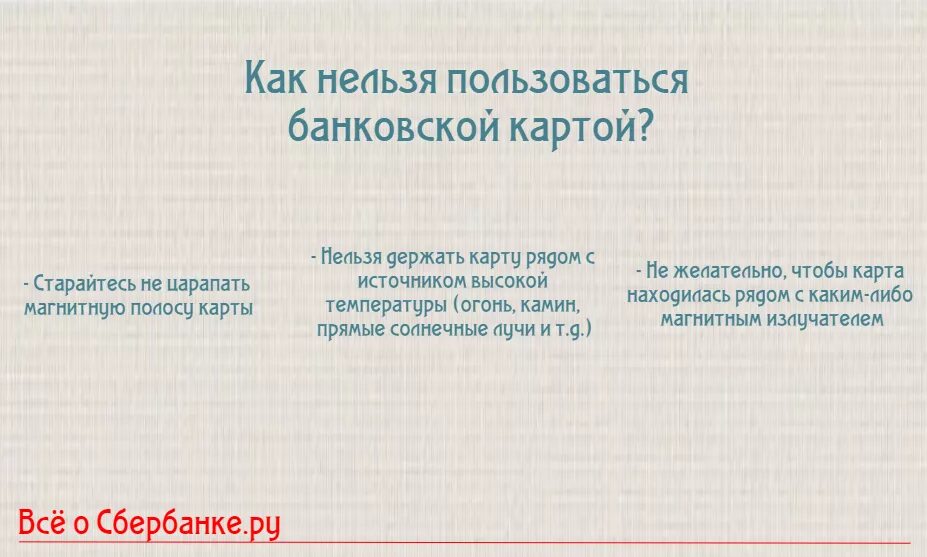 Как нельзя пользоваться банковской картой?

- Старайтесь не царапать магнитную полосу карты

- Нельзя держать карту рядом с источником высокой температуры (огонь, камин, прямые солнечные лучи и т.д.)

- Не желательно, чтобы карта находилась рядом с каким-либо магнитным излучателем

Всё о Сбербанке.ру